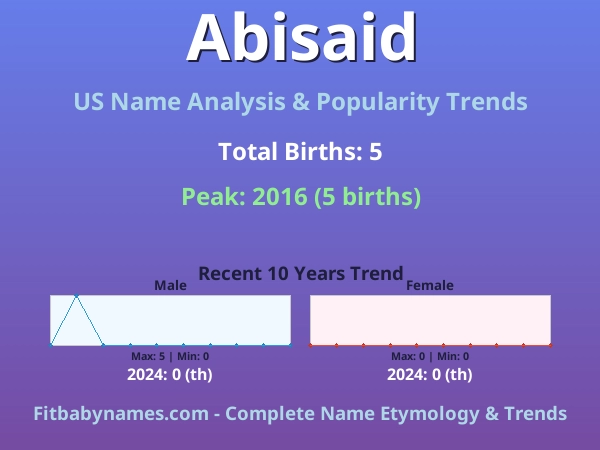 Abisaid

US Name Analysis & Popularity Trends

Total Births: 5

Peak: 2016 (5 births)

Recent 10 Years Trend

Male

Max: 5 | Min: 0

2024: 0 (th)

Female

Max: 0 | Min: 0

2024: 0 (th)

Fitbabynames.com - Complete Name Etymology & Trends